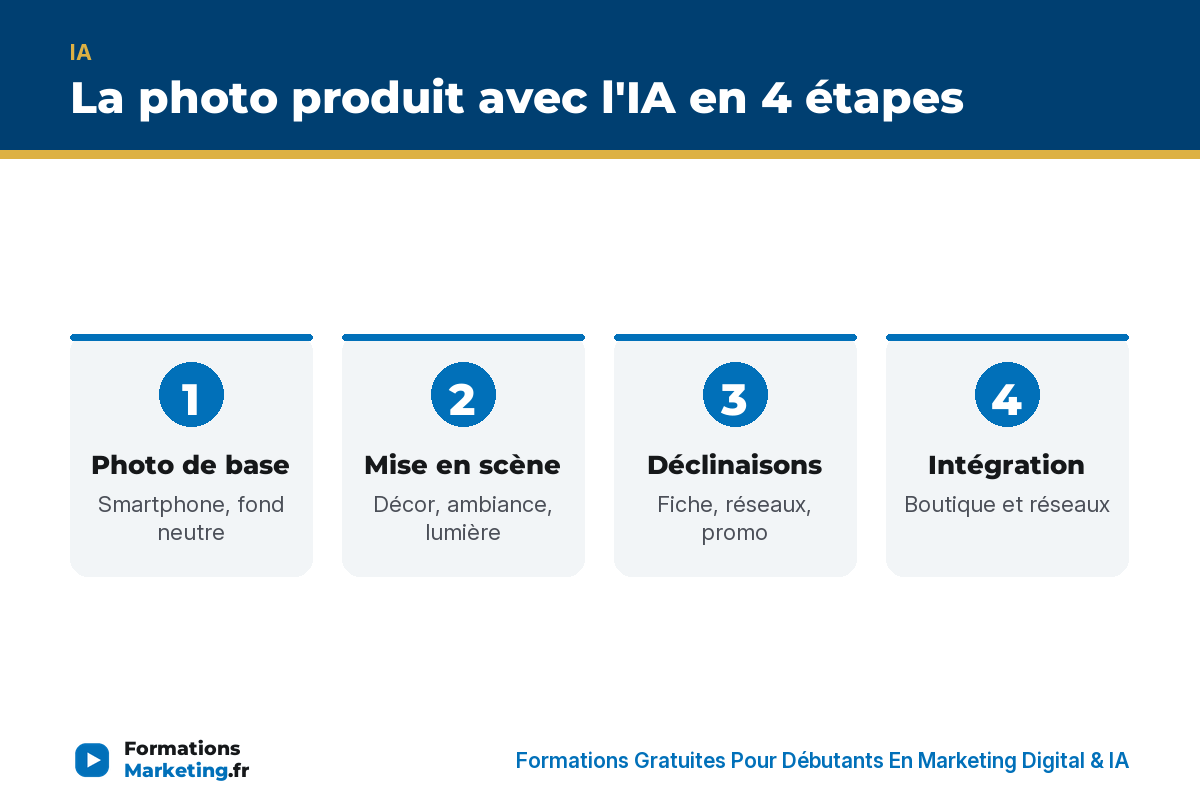 IA

La photo produit avec l'IA en 4 étapes

1
Photo de base
Smartphone, fond neutre

2
Mise en scène
Décor, ambiance, lumière

3
Déclinaisons
Fiche, réseaux, promo

4
Intégration
Boutique et réseaux

Formations Marketing.fr

Formations Gratuites Pour Débutants En Marketing Digital & IA